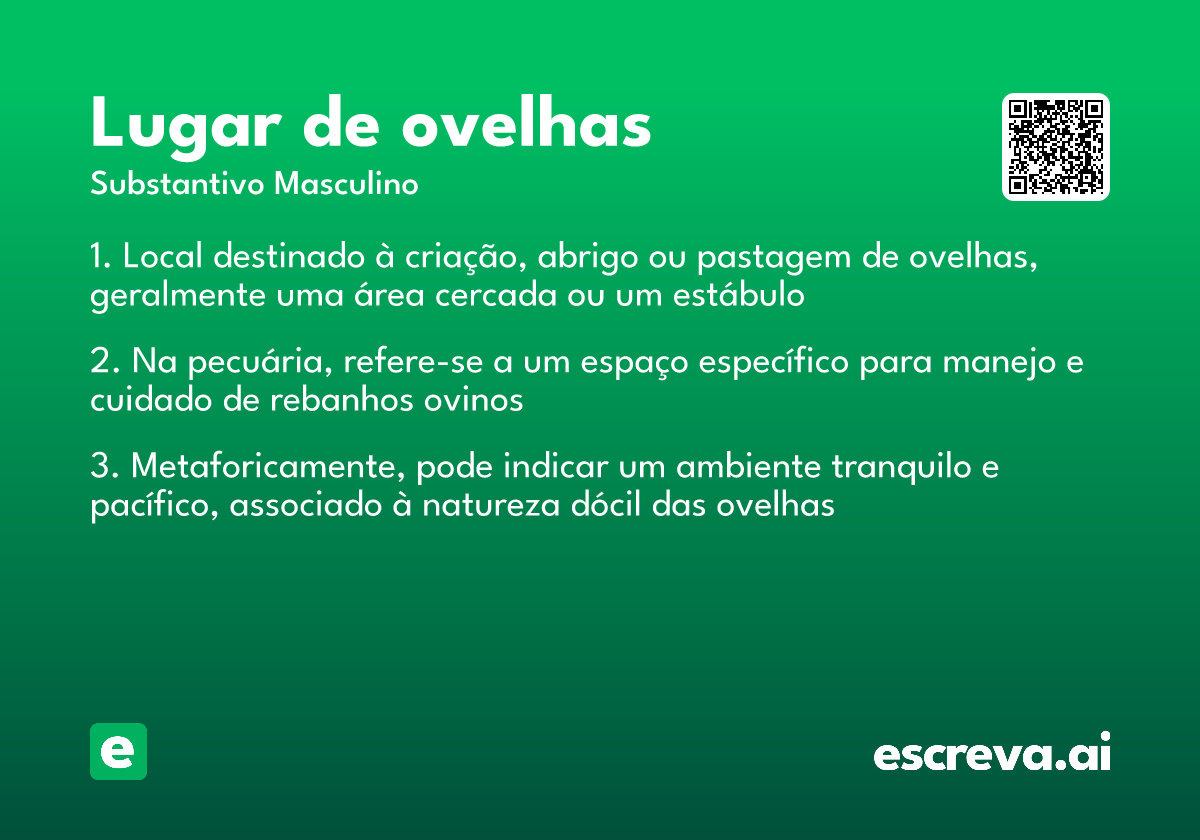 Lugar de ovelhas
Substantivo Masculino

1. Local destinado à criação, abrigo ou pastagem de ovelhas, geralmente uma área cercada ou um estábulo

2. Na pecuária, refere-se a um espaço específico para manejo e cuidado de rebanhos ovinos

3. Metaforicamente, pode indicar um ambiente tranquilo e pacífico, associado à natureza dócil das ovelhas

e

escreva.ai